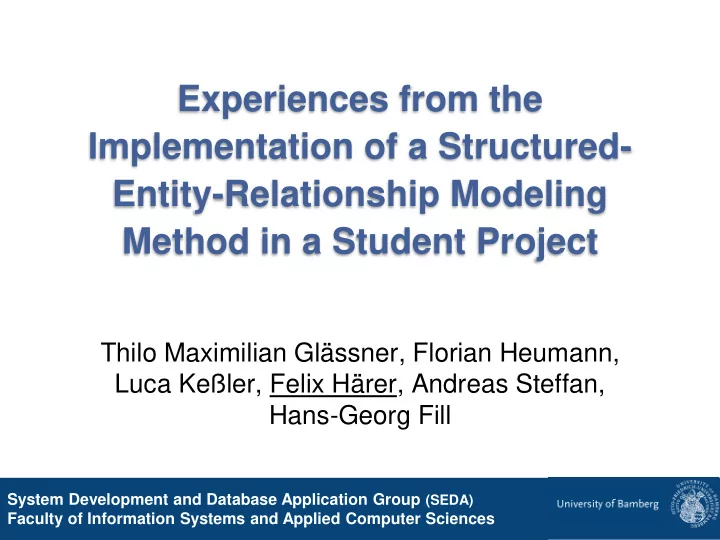 Experiences from the Implementation of a Structured-Entity-Relationship Modeling Method in a Student Project

Thilo Maximilian Glässner, Florian Heumann, Luca Keßler, Felix Härer, Andreas Steffan, Hans-Georg Fill

System Development and Database Application Group (SEDA)
Faculty of Information Systems and Applied Computer Sciences

University of Bamberg